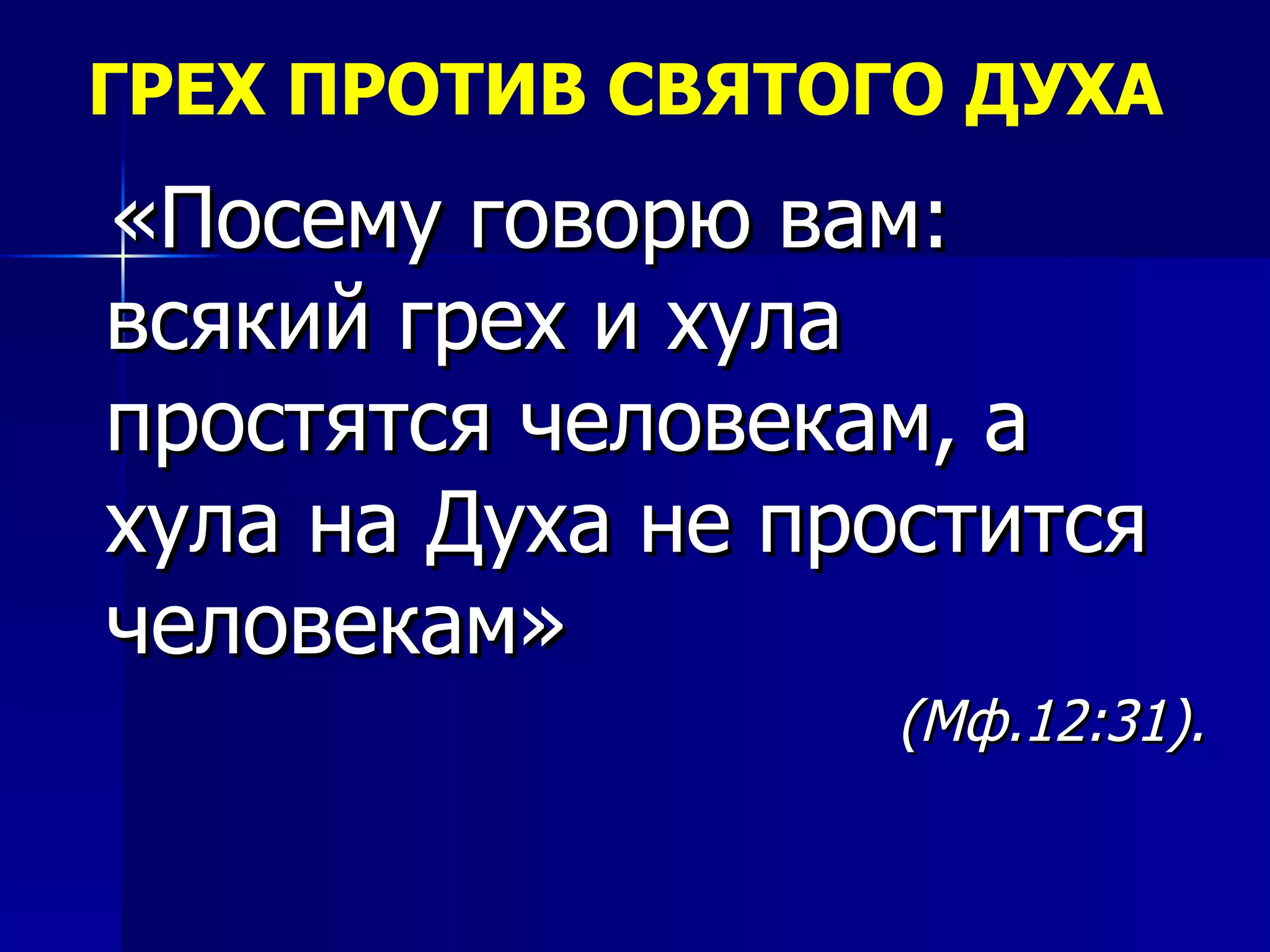 ГРЕХ ПРОТИВ СВЯТОГО ДУХА

«Посему говорю вам: всякий грех и хула простятся человекам, а хула на Духа не простится человекам»

(Мф.12:31).